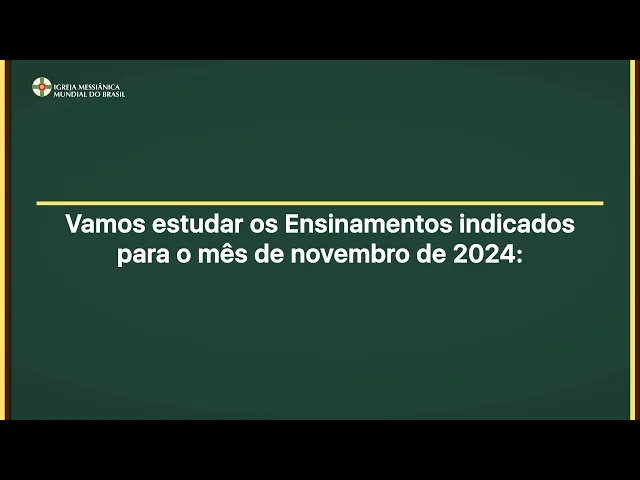 IGREJA MESSIÂNICA MUNDIAL DO BRASIL

Vamos estudar os Ensinamentos indicados para o mês de novembro de 2024: